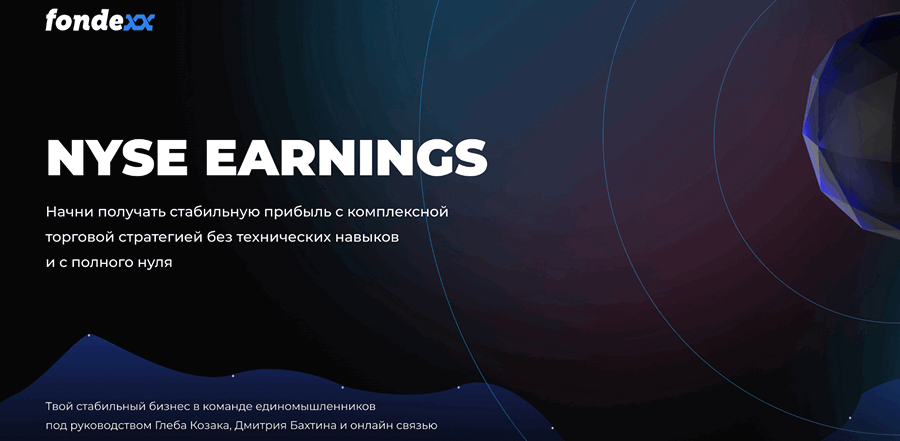 fondexx

NYSE EARNINGS

Начни получать стабильную прибыль с комплексной торговой стратегией без технических навыков и с полного нуля

Твой стабильный бизнес в команде единомышленников под руководством Глеба Козака, Дмитрия Бахтина и онлайн связью